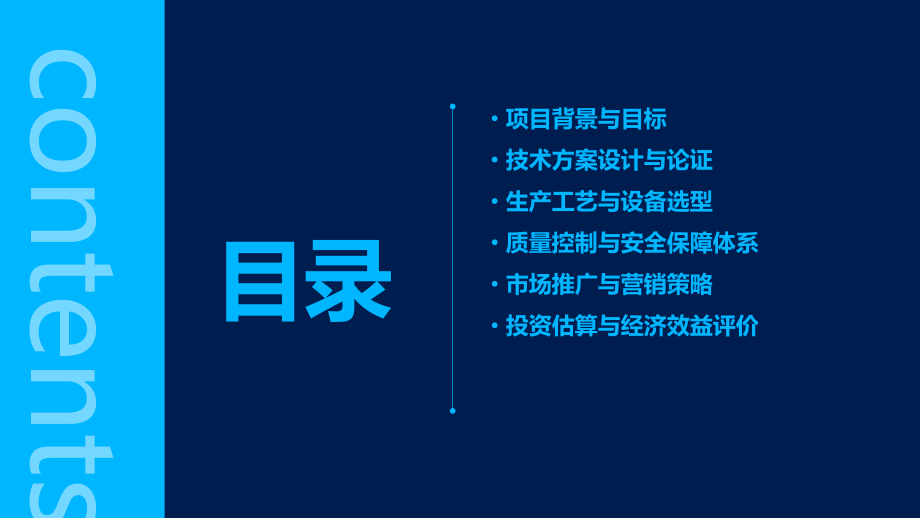 contents

目录

· 项目背景与目标
· 技术方案设计与论证
· 生产工艺与设备选型
· 质量控制与安全保障体系
· 市场推广与营销策略
· 投资估算与经济效益评价